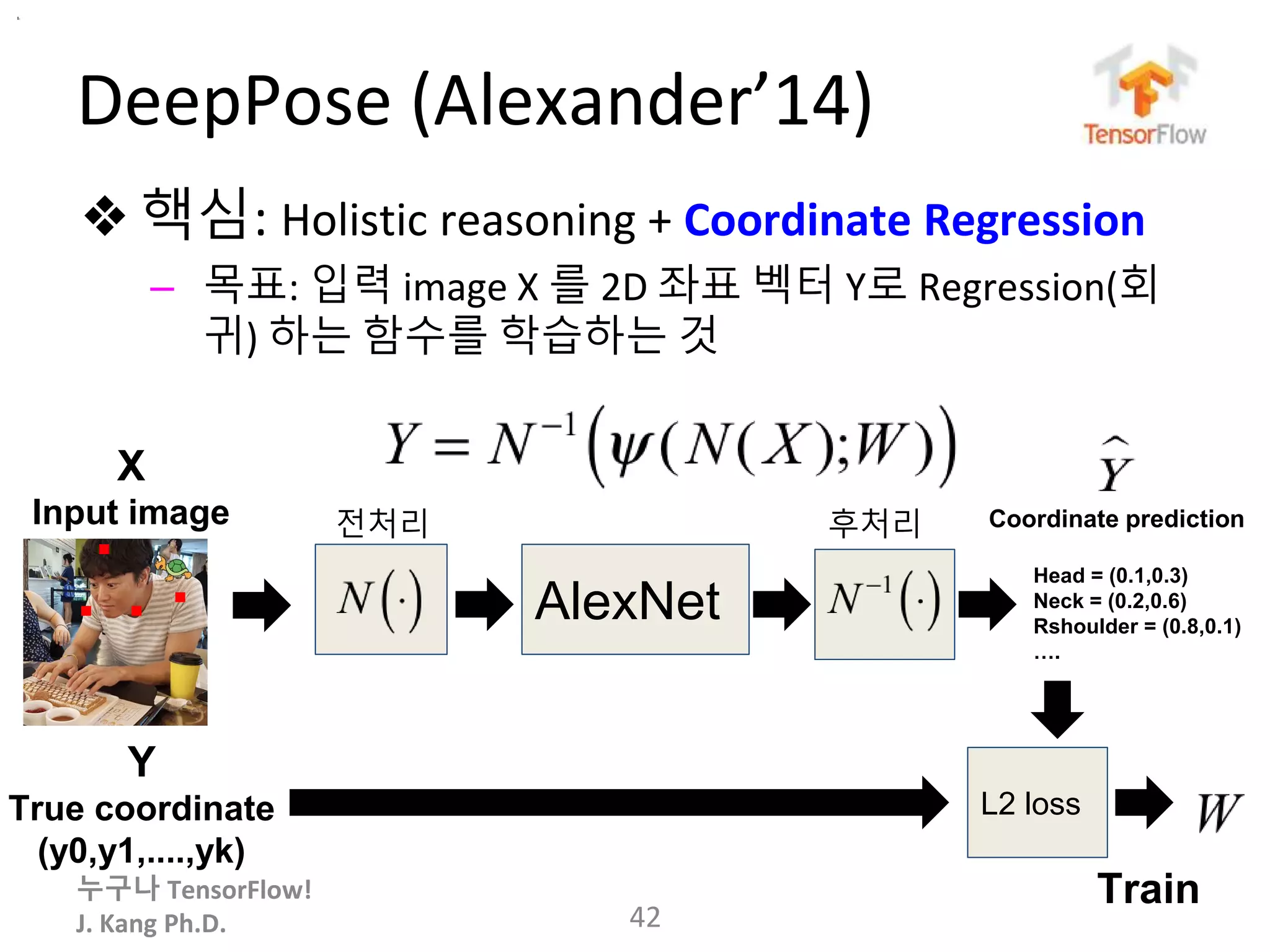 DeepPose (Alexander'14)

TensorFlow

❖ 핵심: Holistic reasoning + Coordinate Regression

– 목표: 입력 image X 를 2D 좌표 벡터 Y로 Regression(회귀) 하는 함수를 학습하는 것

$Y = N^{-1}\left(\psi(N(X);W)\right)$

X
Input image

전처리

$N(\cdot)$

AlexNet

후처리

$N^{-1}(\cdot)$

$\hat{Y}$
Coordinate prediction

Head = (0.1,0.3)
Neck = (0.2,0.6)
Rshoulder = (0.8,0.1)
....

Y
True coordinate
(y0,y1,....,yk)

L2 loss

$W$

Train

누구나 TensorFlow!
J. Kang Ph.D.

42